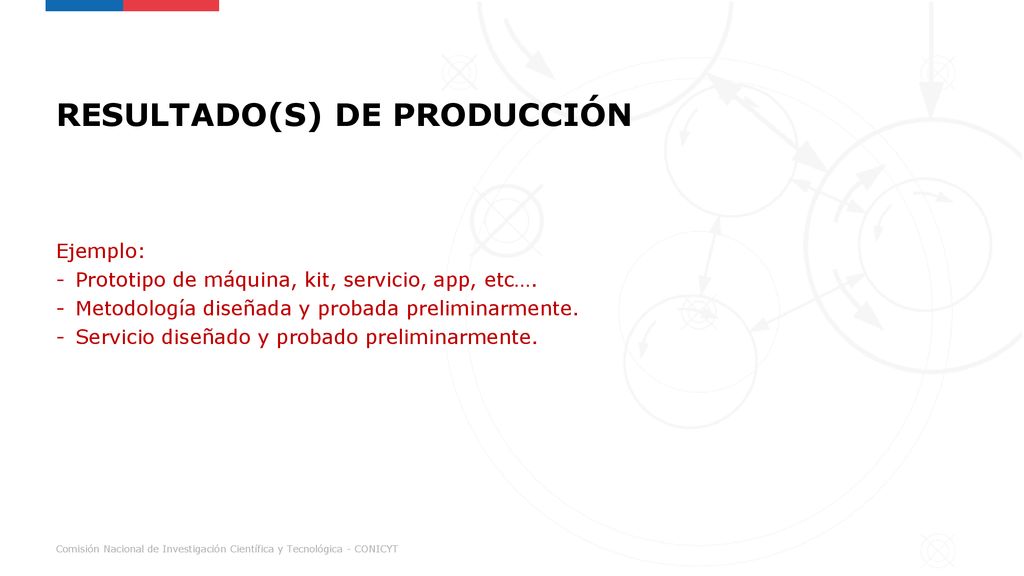 RESULTADO(S) DE PRODUCCIÓN

Ejemplo:
- Prototipo de máquina, kit, servicio, app, etc….
- Metodología diseñada y probada preliminarmente.
- Servicio diseñado y probado preliminarmente.

Comisión Nacional de Investigación Científica y Tecnológica - CONICYT